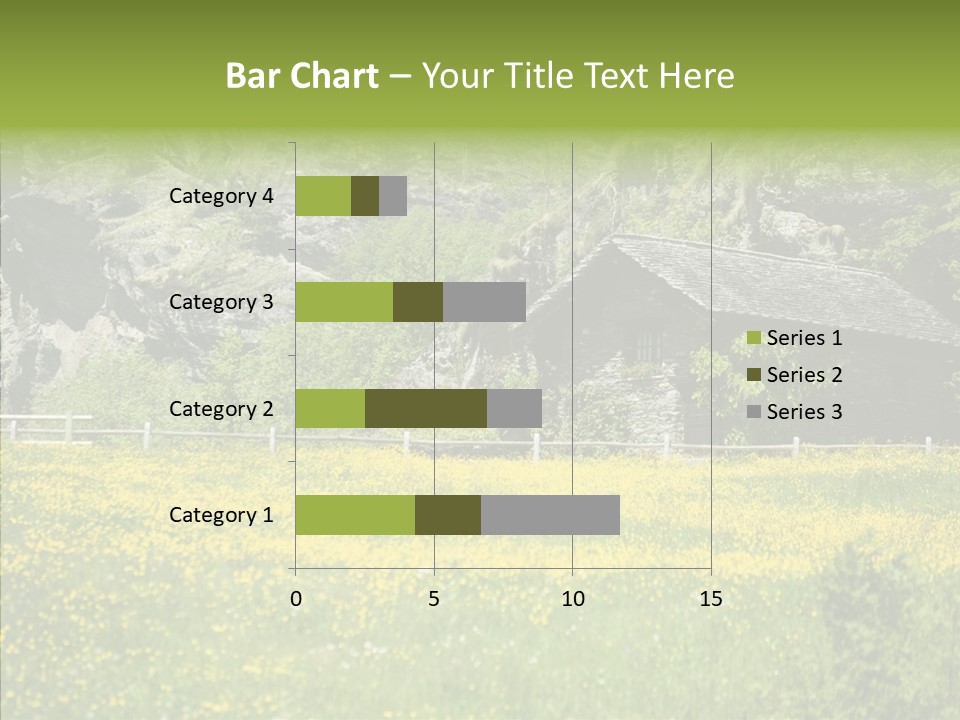 Bar Chart – Your Title Text Here

Category 4
Category 3
Category 2
Category 1

0
5
10
15

Series 1
Series 2
Series 3